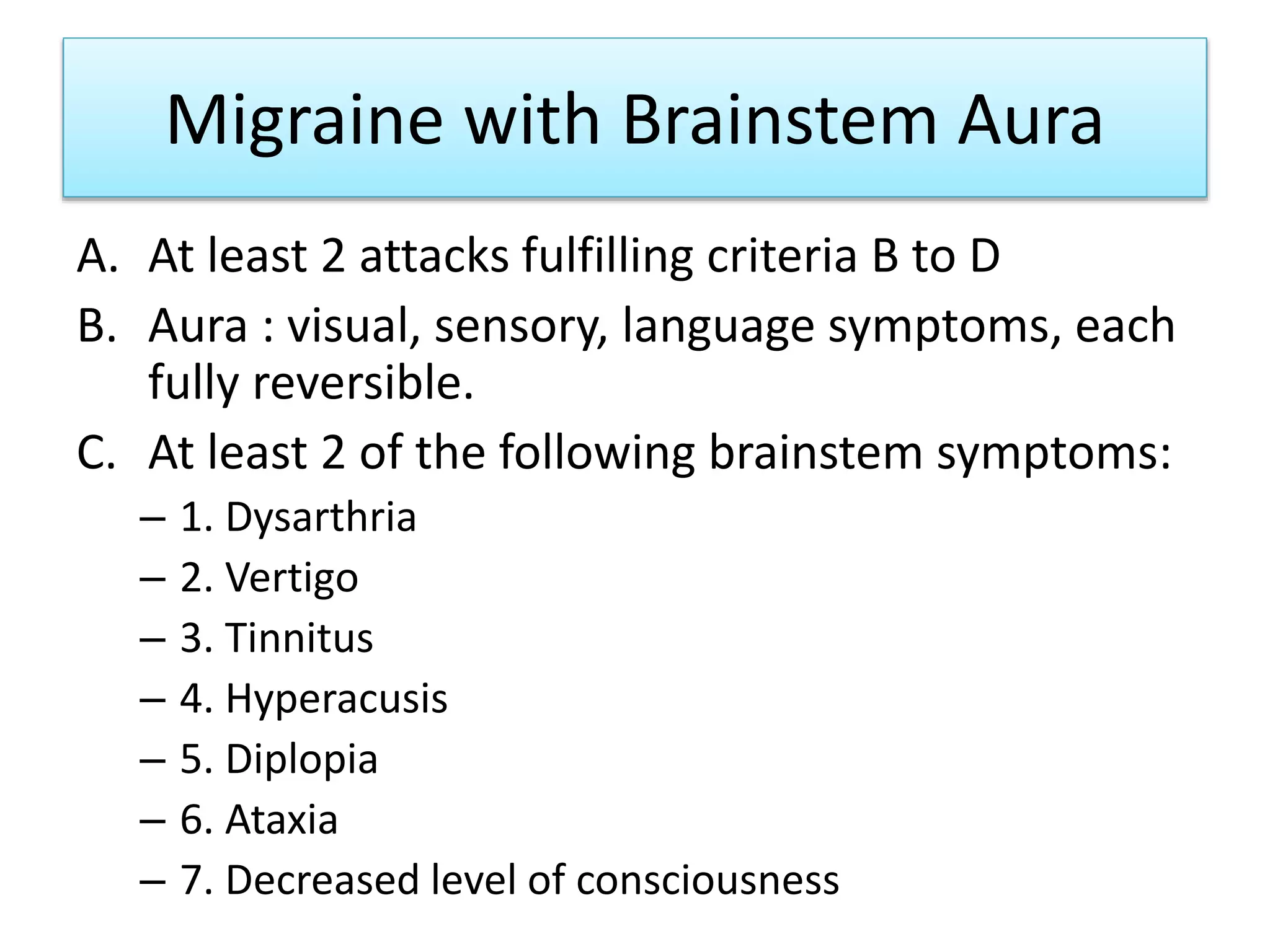 Migraine with Brainstem Aura

A. At least 2 attacks fulfilling criteria B to D

B. Aura : visual, sensory, language symptoms, each fully reversible.

C. At least 2 of the following brainstem symptoms:

– 1. Dysarthria
– 2. Vertigo
– 3. Tinnitus
– 4. Hyperacusis
– 5. Diplopia
– 6. Ataxia
– 7. Decreased level of consciousness